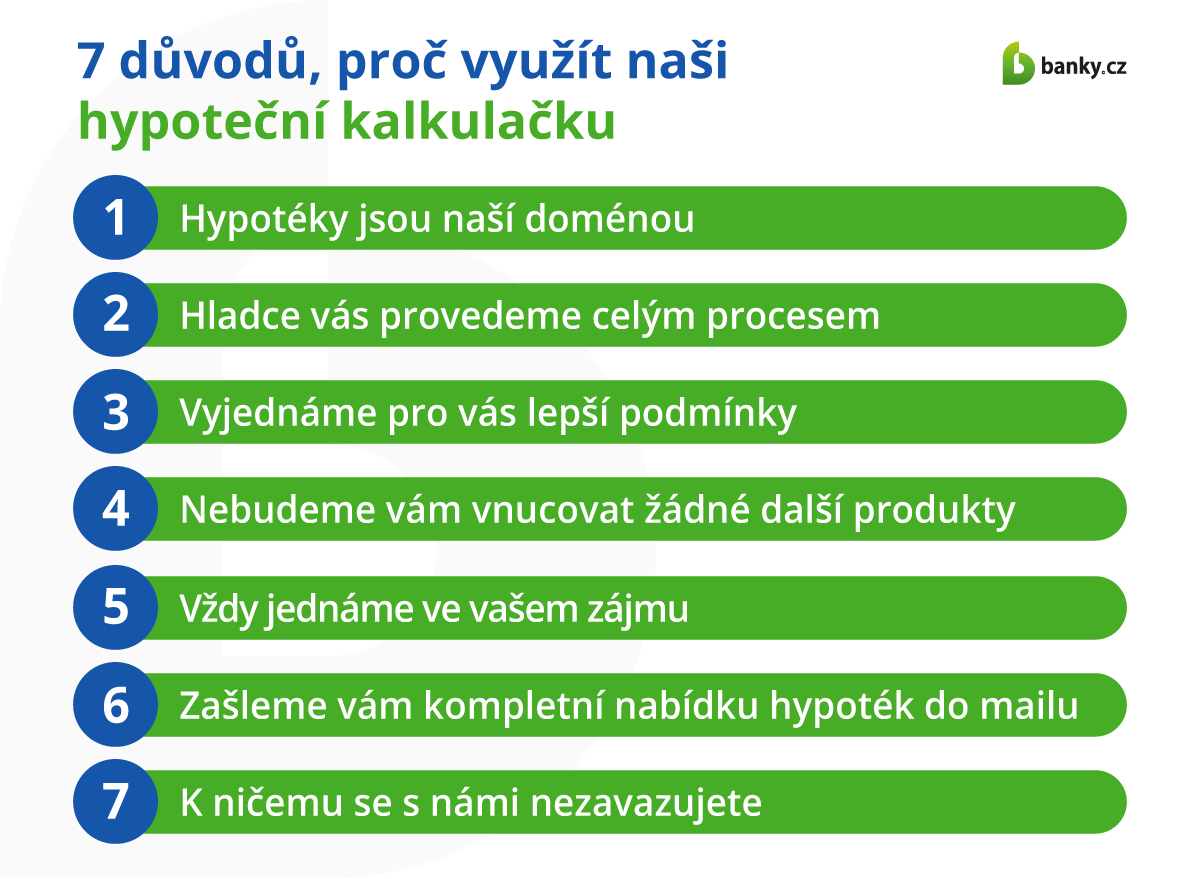 7 důvodů, proč využít naši hypoteční kalkulačku

banky.cz

1 Hypotéky jsou naší doménou

2 Hladce vás provedeme celým procesem

3 Vyjednáme pro vás lepší podmínky

4 Nebudeme vám vnucovat žádné další produkty

5 Vždy jednáme ve vašem zájmu

6 Zašleme vám kompletní nabídku hypoték do mailu

7 K ničemu se s námi nezavazujete